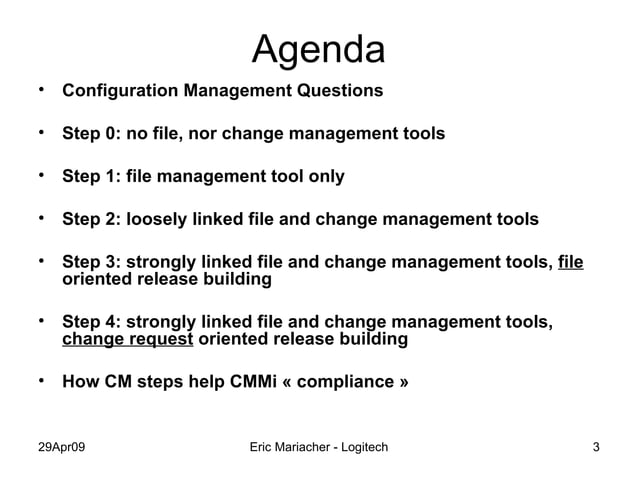 Agenda

• Configuration Management Questions

• Step 0: no file, nor change management tools

• Step 1: file management tool only

• Step 2: loosely linked file and change management tools

• Step 3: strongly linked file and change management tools, file oriented release building

• Step 4: strongly linked file and change management tools, change request oriented release building

• How CM steps help CMMi « compliance »

29Apr09

Eric Mariacher - Logitech

3